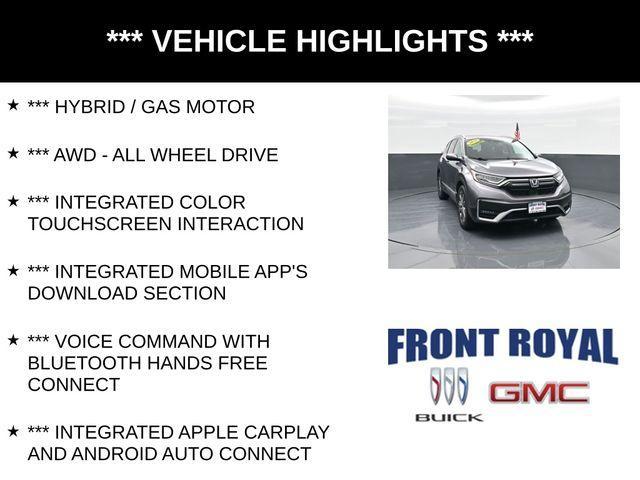 *** VEHICLE HIGHLIGHTS ***

★ *** HYBRID / GAS MOTOR

★ *** AWD - ALL WHEEL DRIVE

★ *** INTEGRATED COLOR TOUCHSCREEN INTERACTION

★ *** INTEGRATED MOBILE APP'S DOWNLOAD SECTION

★ *** VOICE COMMAND WITH BLUETOOTH HANDS FREE CONNECT

★ *** INTEGRATED APPLE CARPLAY AND ANDROID AUTO CONNECT

FRONT ROYAL

BUICK

GMC